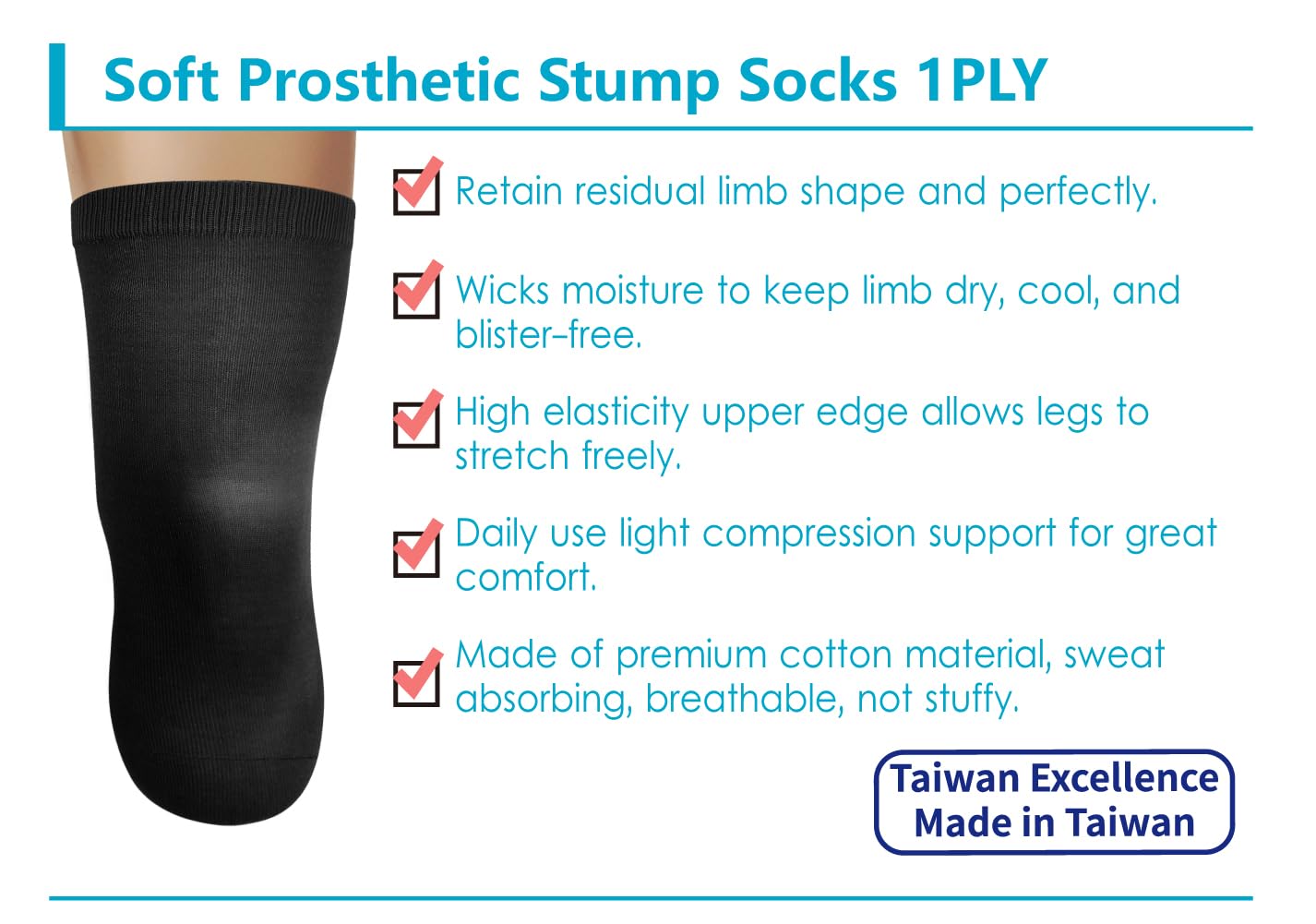 Soft Prosthetic Stump Socks 1PLY

Retain residual limb shape and perfectly.

Wicks moisture to keep limb dry, cool, and blister-free.

High elasticity upper edge allows legs to stretch freely.

Daily use light compression support for great comfort.

Made of premium cotton material, sweat absorbing, breathable, not stuffy.

Taiwan Excellence
Made in Taiwan